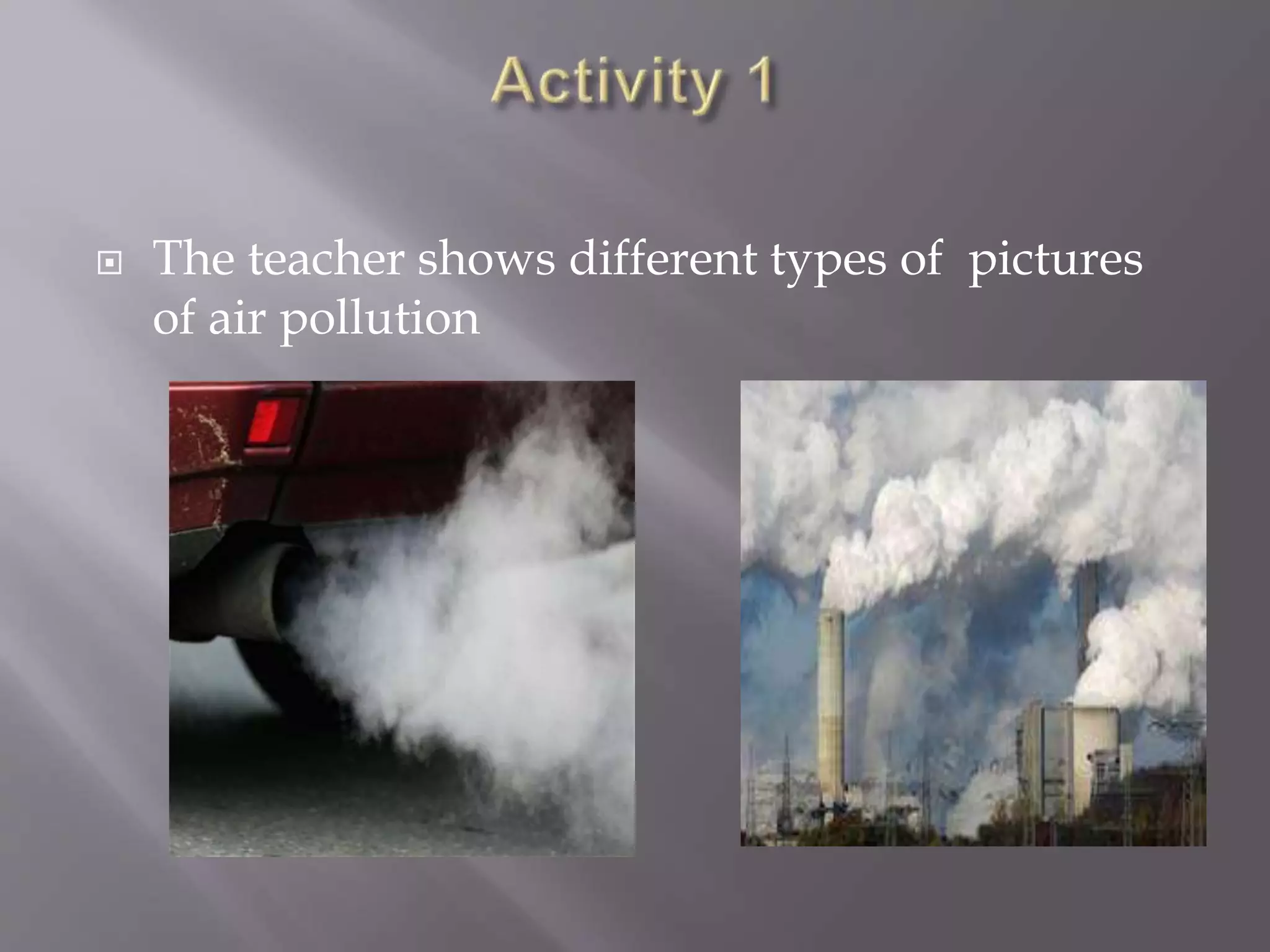 Activity 1

The teacher shows different types of  pictures of air pollution